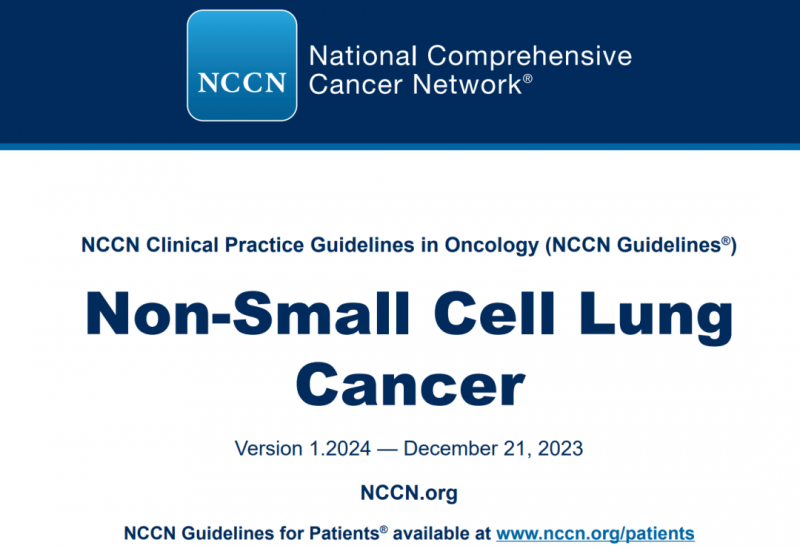 NCCN

National Comprehensive Cancer Network®

NCCN Clinical Practice Guidelines in Oncology (NCCN Guidelines®)

Non-Small Cell Lung Cancer

Version 1.2024 — December 21, 2023

NCCN.org

NCCN Guidelines for Patients® available at www.nccn.org/patients